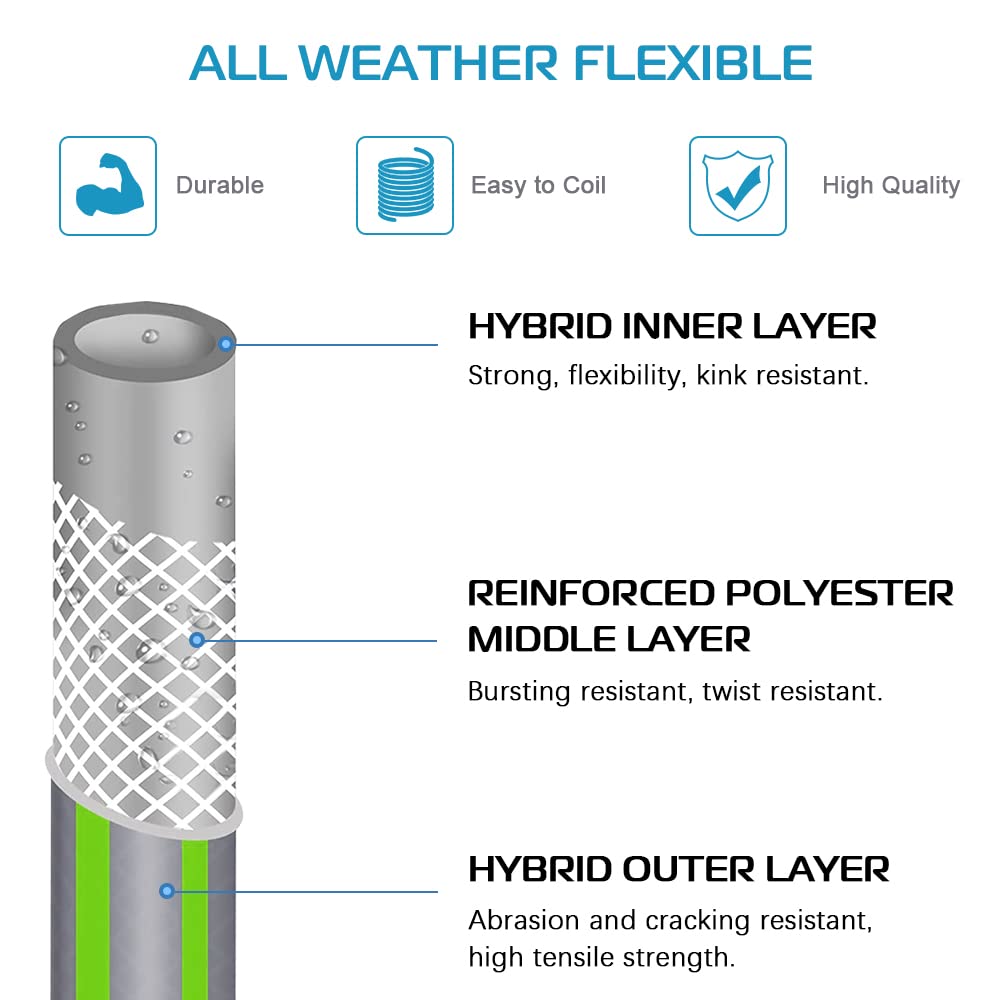 ALL WEATHER FLEXIBLE

Durable

Easy to Coil

High Quality

HYBRID INNER LAYER

Strong, flexibility, kink resistant.

REINFORCED POLYESTER MIDDLE LAYER

Bursting resistant, twist resistant.

HYBRID OUTER LAYER

Abrasion and cracking resistant, high tensile strength.